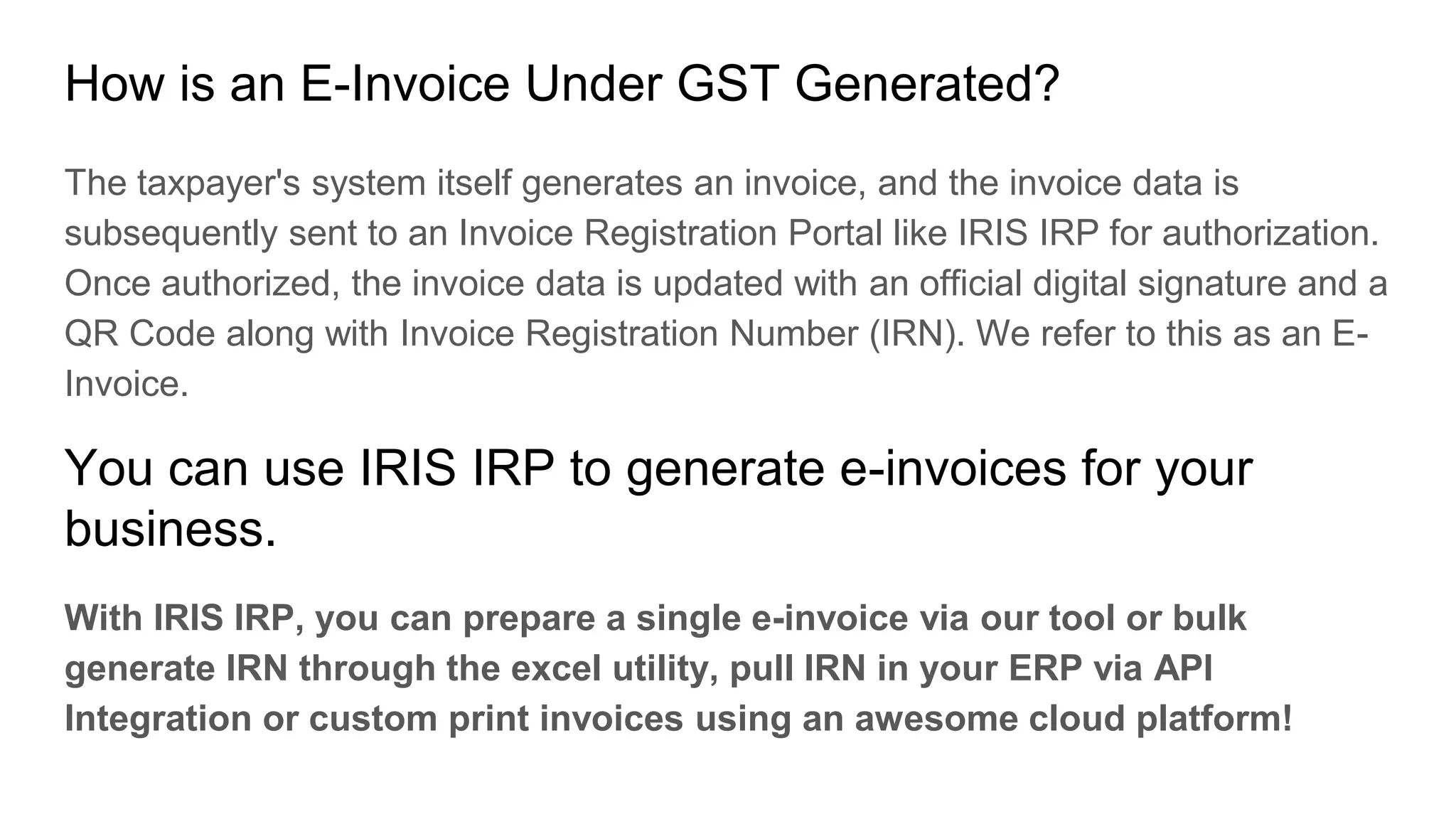 How is an E-Invoice Under GST Generated?

The taxpayer's system itself generates an invoice, and the invoice data is subsequently sent to an Invoice Registration Portal like IRIS IRP for authorization. Once authorized, the invoice data is updated with an official digital signature and a QR Code along with Invoice Registration Number (IRN). We refer to this as an E-Invoice.

You can use IRIS IRP to generate e-invoices for your business.

With IRIS IRP, you can prepare a single e-invoice via our tool or bulk generate IRN through the excel utility, pull IRN in your ERP via API Integration or custom print invoices using an awesome cloud platform!